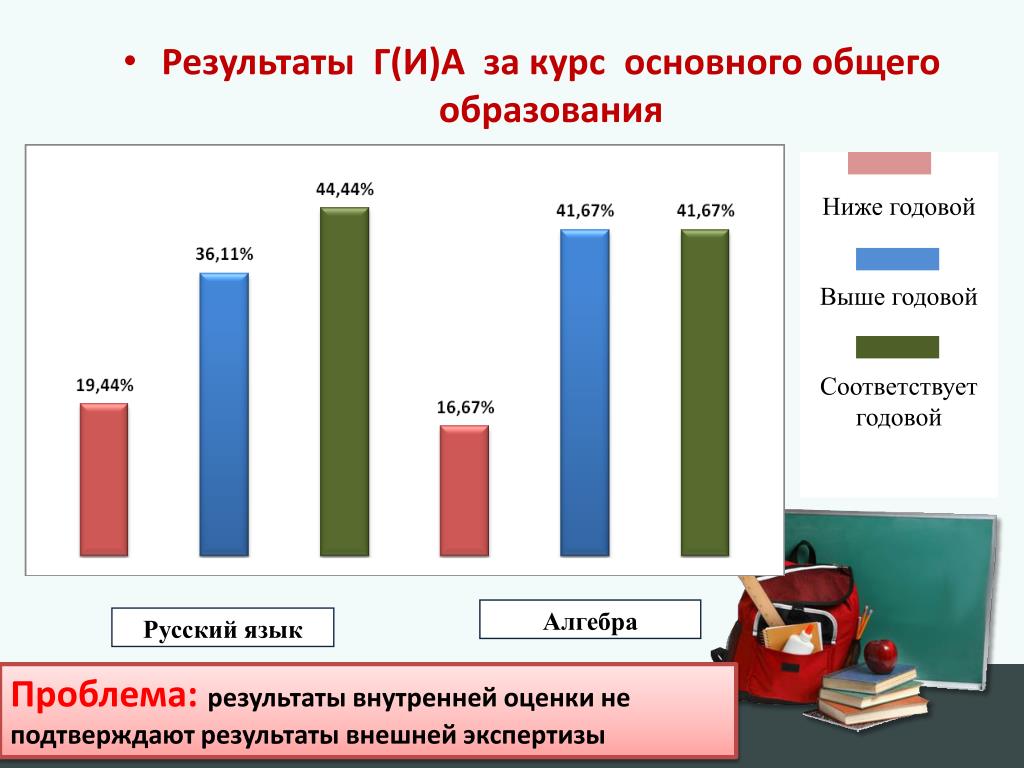 • Результаты Г(И)А за курс основного общего образования

19,44%

36,11%

44,44%

16,67%

41,67%

41,67%

Ниже годовой

Выше годовой

Соответствует годовой

Русский язык

Алгебра

Проблема: результаты внутренней оценки не подтверждают результаты внешней экспертизы